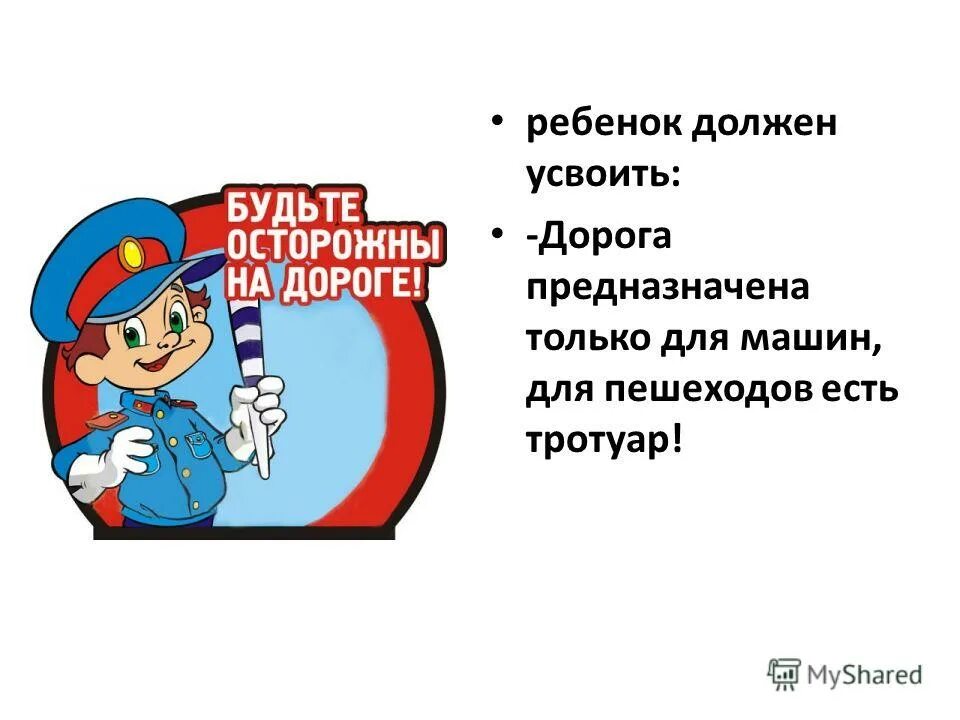 БУДЬТЕ ОСТОРОЖНЫ НА ДОРОГЕ!

• ребенок должен усвоить:

• -Дорога предназначена только для машин, для пешеходов есть тротуар!

MyShared